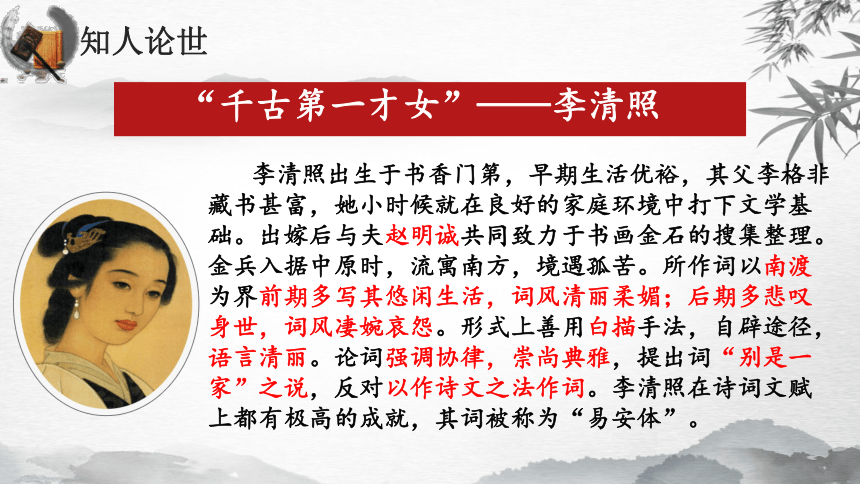 知人论世

“千古第一才女”——李清照

李清照出生于书香门第，早期生活优裕，其父李格非藏书甚富，她小时候就在良好的家庭环境中打下文学基础。出嫁后与夫赵明诚共同致力于书画金石的搜集整理。金兵入据中原时，流寓南方，境遇孤苦。所作词以南渡为界前期多写其悠闲生活，词风清丽柔媚；后期多悲叹身世，词风凄婉哀怨。形式上善用白描手法，自辟途径，语言清丽。论词强调协律，崇尚典雅，提出词“别是一家”之说，反对以作诗文之法作词。李清照在诗词文赋上都有极高的成就，其词被称为“易安体”。